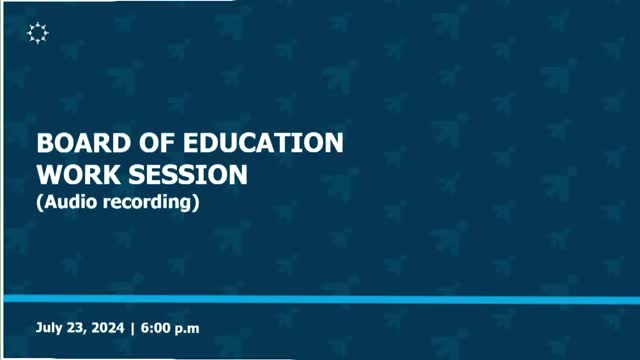 BOARD OF EDUCATION
WORK SESSION
(Audio recording)

July 23, 2024 | 6:00 p.m